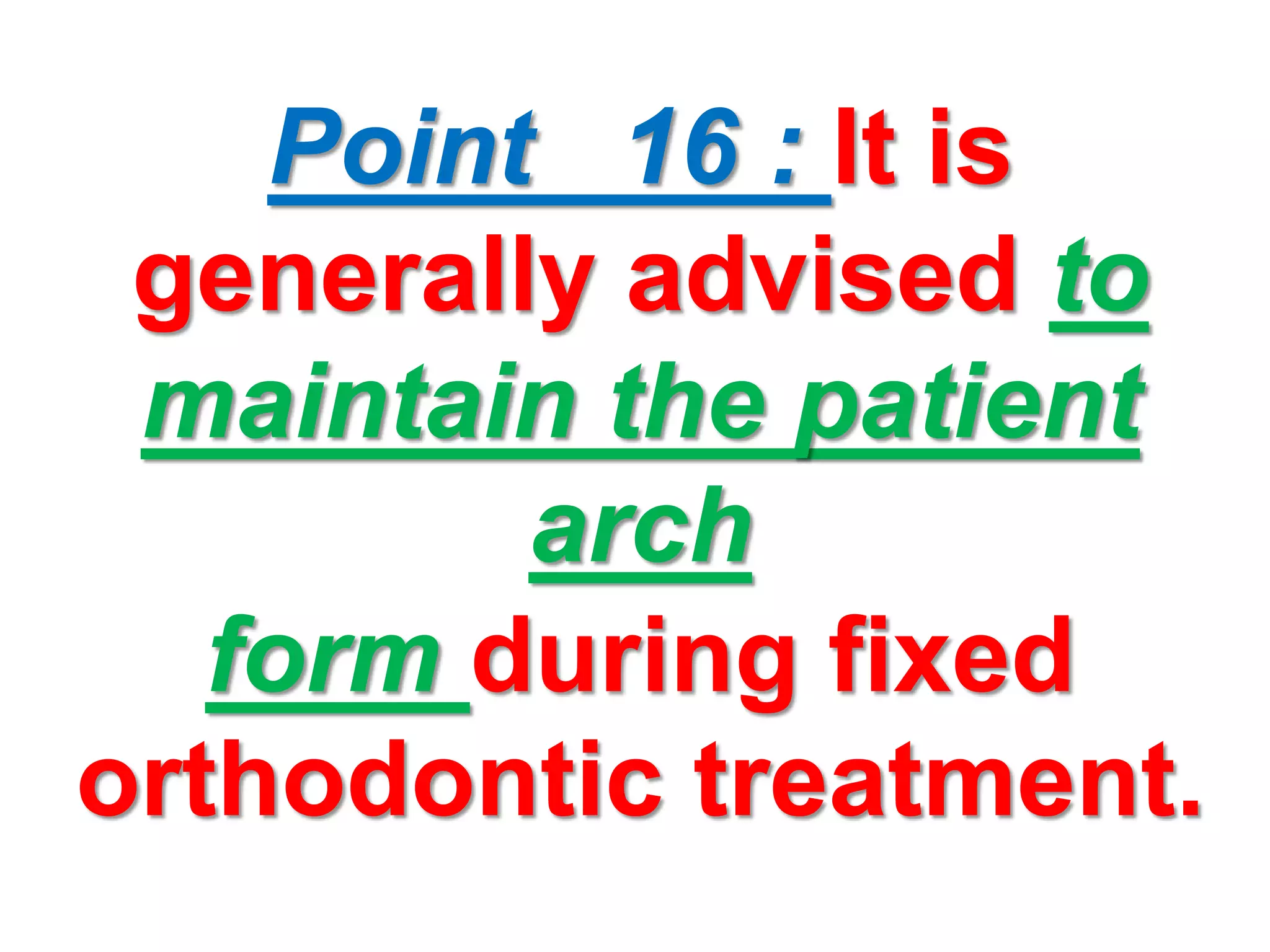 Point 16 : It is generally advised to maintain the patient arch form during fixed orthodontic treatment.